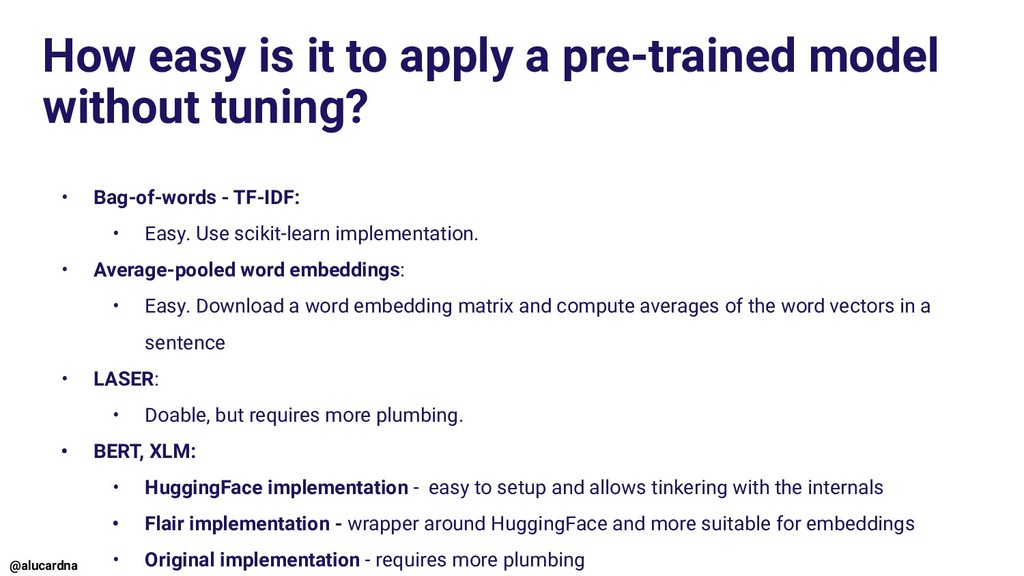 How easy is it to apply a pre-trained model without tuning?

• Bag-of-words - TF-IDF:
  • Easy. Use scikit-learn implementation.
• Average-pooled word embeddings:
  • Easy. Download a word embedding matrix and compute averages of the word vectors in a sentence
• LASER:
  • Doable, but requires more plumbing.
• BERT, XLM:
  • HuggingFace implementation - easy to setup and allows tinkering with the internals
  • Flair implementation - wrapper around HuggingFace and more suitable for embeddings
  • Original implementation - requires more plumbing

@alucardna